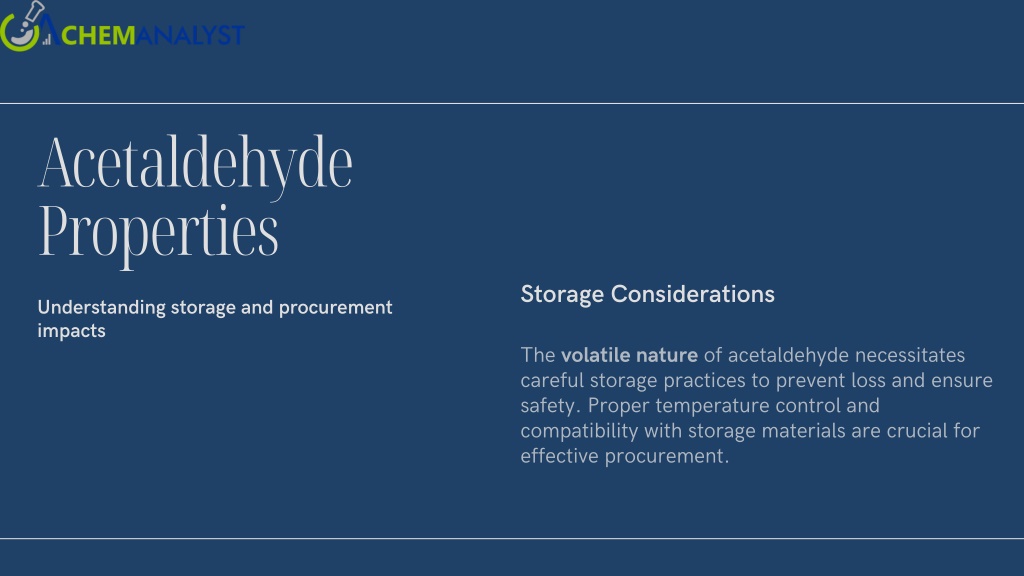 CHEMANALYST

Acetaldehyde Properties

Understanding storage and procurement impacts

Storage Considerations

The volatile nature of acetaldehyde necessitates careful storage practices to prevent loss and ensure safety. Proper temperature control and compatibility with storage materials are crucial for effective procurement.